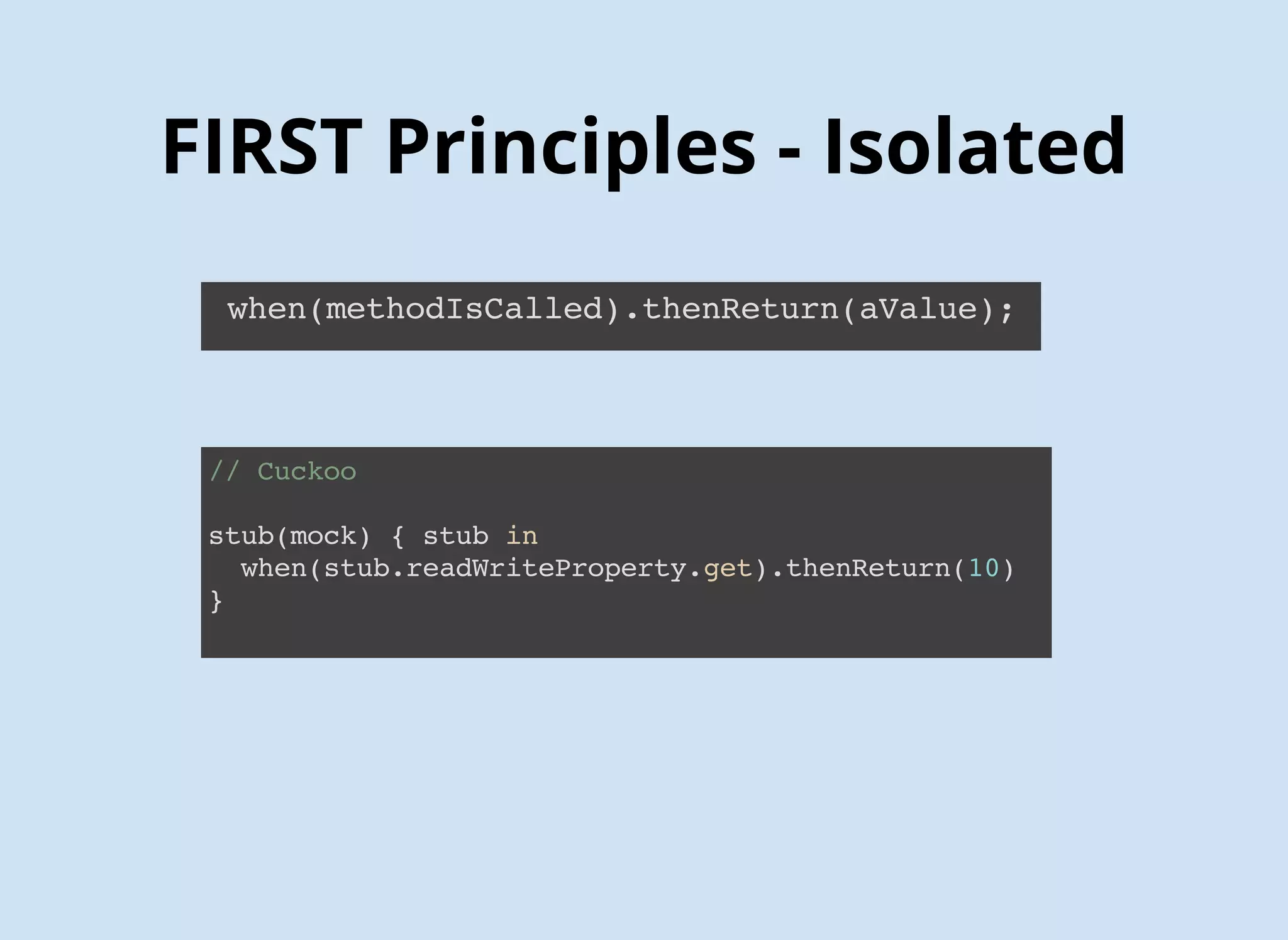 FIRST Principles - Isolated

when(methodIsCalled).thenReturn(aValue);

// Cuckoo

stub(mock) { stub in
  when(stub.readWriteProperty.get).thenReturn(10)
}